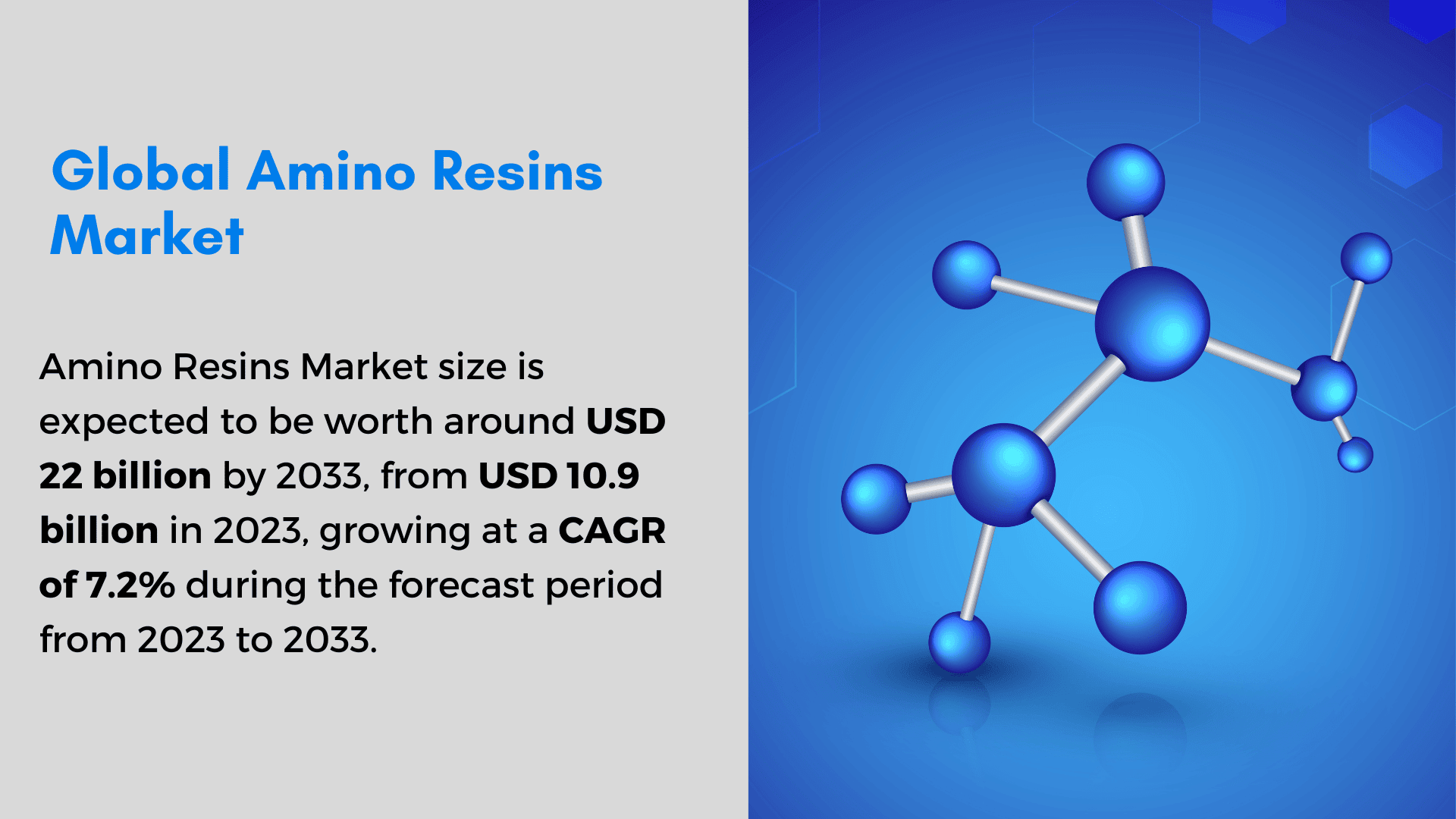 Global Amino Resins Market

Amino Resins Market size is expected to be worth around USD 22 billion by 2033, from USD 10.9 billion in 2023, growing at a CAGR of 7.2% during the forecast period from 2023 to 2033.